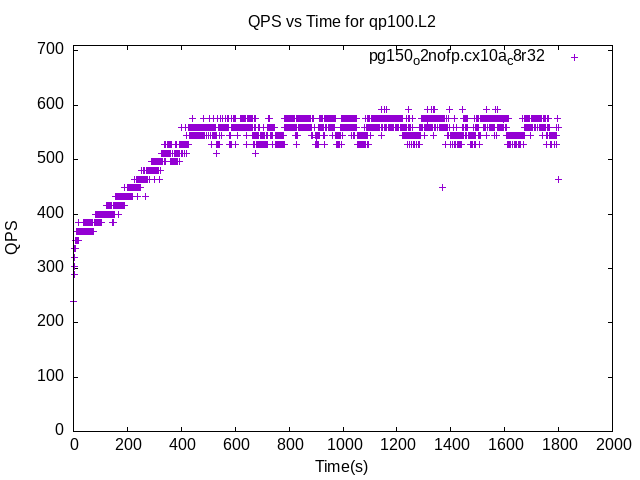 QPS vs Time for qp100.L2

pg150$_o$2nofp.cx10a$_c$8r32

QPS

700
600
500
400
300
200
100
0

0 200 400 600 800 1000 1200 1400 1600 1800 2000

Time(s)